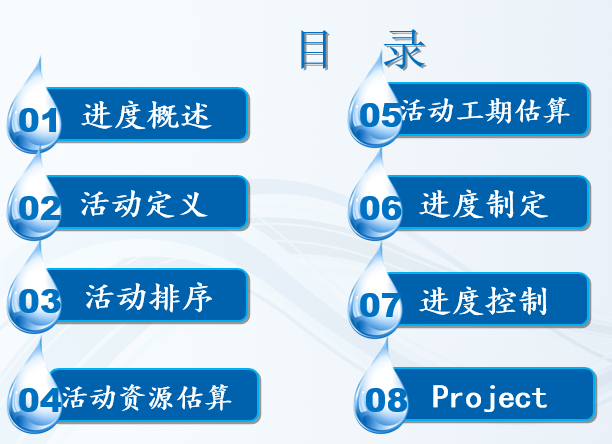 目 录

01 进度概述

02 活动定义

03 活动排序

04 活动资源估算

05 活动工期估算

06 进度制定

07 进度控制

08 Project